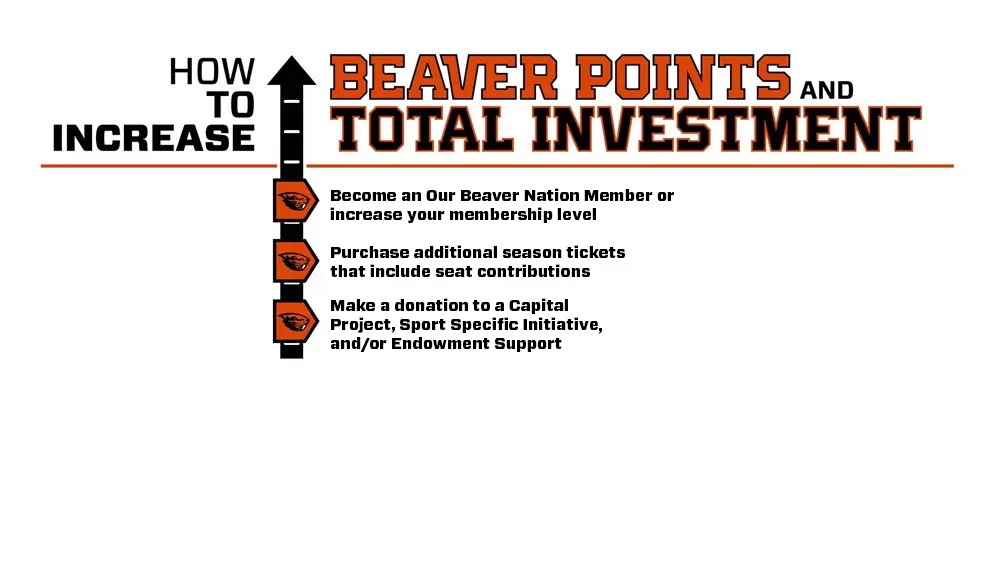 HOW TO INCREASE

BEAVER POINTS AND TOTAL INVESTMENT

Become an Our Beaver Nation Member or increase your membership level

Purchase additional season tickets that include seat contributions

Make a donation to a Capital Project, Sport Specific Initiative, and/or Endowment Support